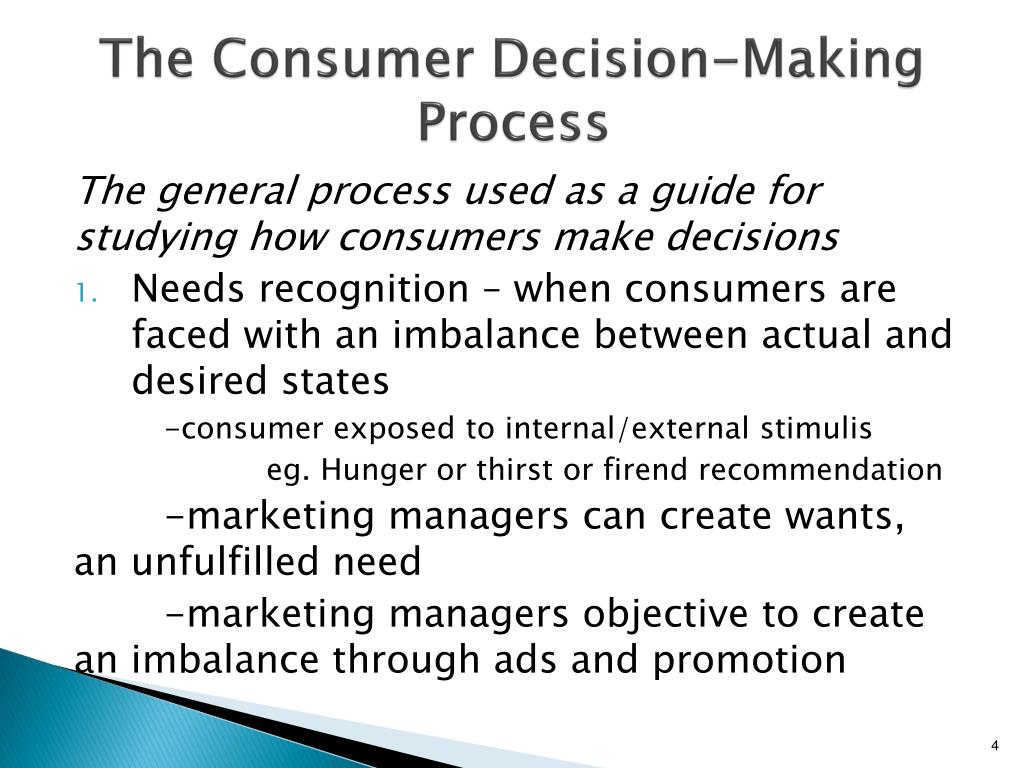 The Consumer Decision-Making Process

The general process used as a guide for studying how consumers make decisions

1. Needs recognition – when consumers are faced with an imbalance between actual and desired states

-consumer exposed to internal/external stimulis

eg. Hunger or thirst or firend recommendation

-marketing managers can create wants, an unfulfilled need

-marketing managers objective to create an imbalance through ads and promotion

4